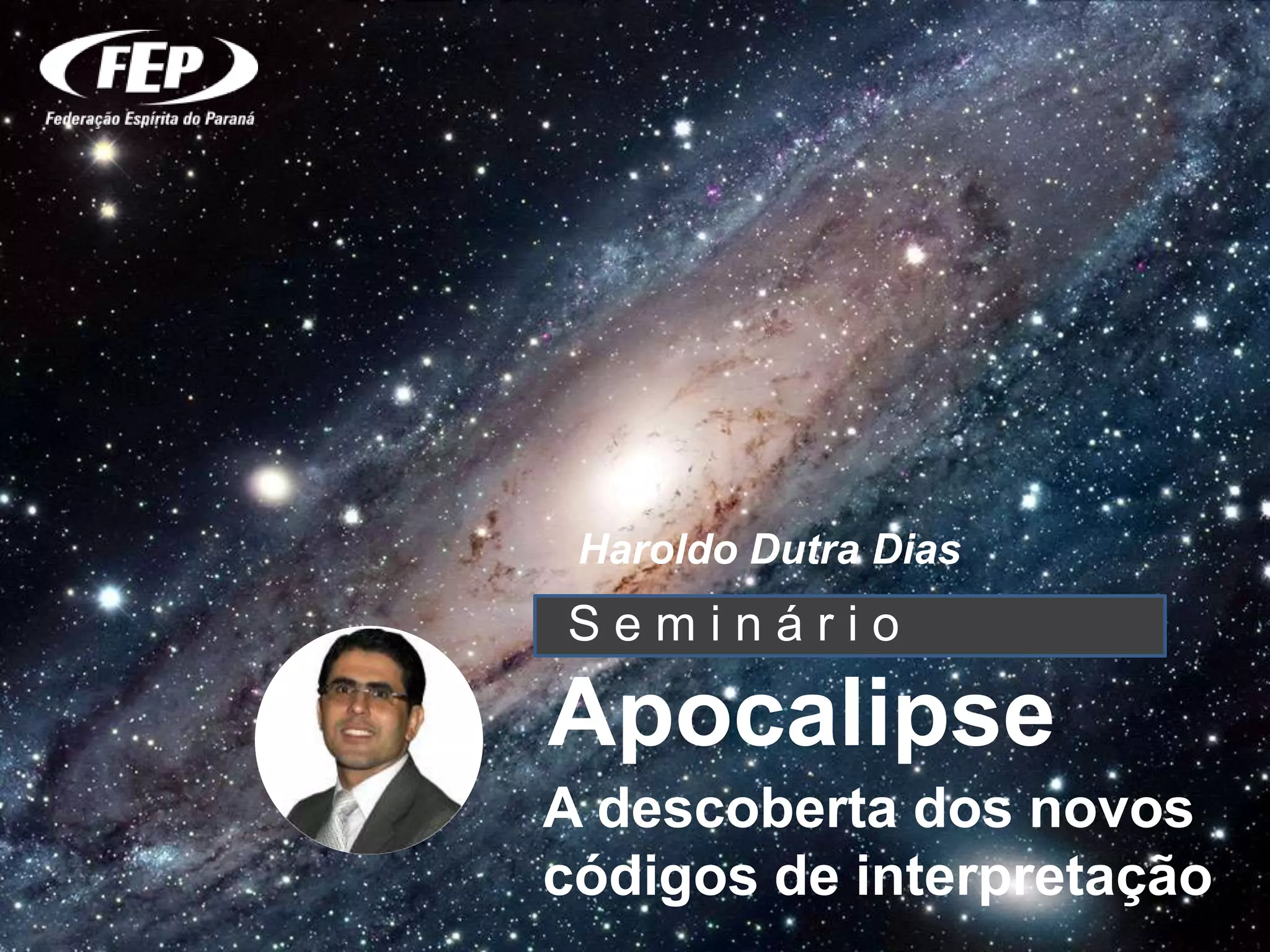 FEP
Federação Espírita do Paraná

Haroldo Dutra Dias

Seminário

Apocalipse

A descoberta dos novos códigos de interpretação